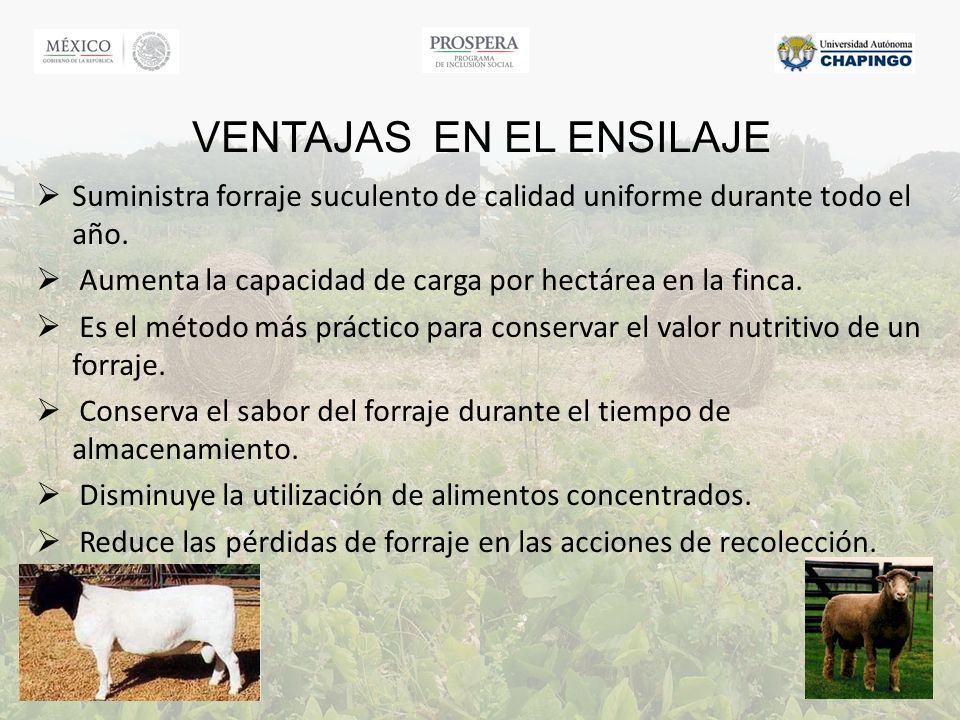 MÉXICO
GOBIERNO DE LA REPÚBLICA

PROSPERA
PROGRAMA DE INCLUSIÓN SOCIAL

Universidad Autónoma
CHAPINGO

VENTAJAS EN EL ENSILAJE

➢ Suministra forraje suculento de calidad uniforme durante todo el año.

➢ Aumenta la capacidad de carga por hectárea en la finca.

➢ Es el método más práctico para conservar el valor nutritivo de un forraje.

➢ Conserva el sabor del forraje durante el tiempo de almacenamiento.

➢ Disminuye la utilización de alimentos concentrados.

➢ Reduce las pérdidas de forraje en las acciones de recolección.